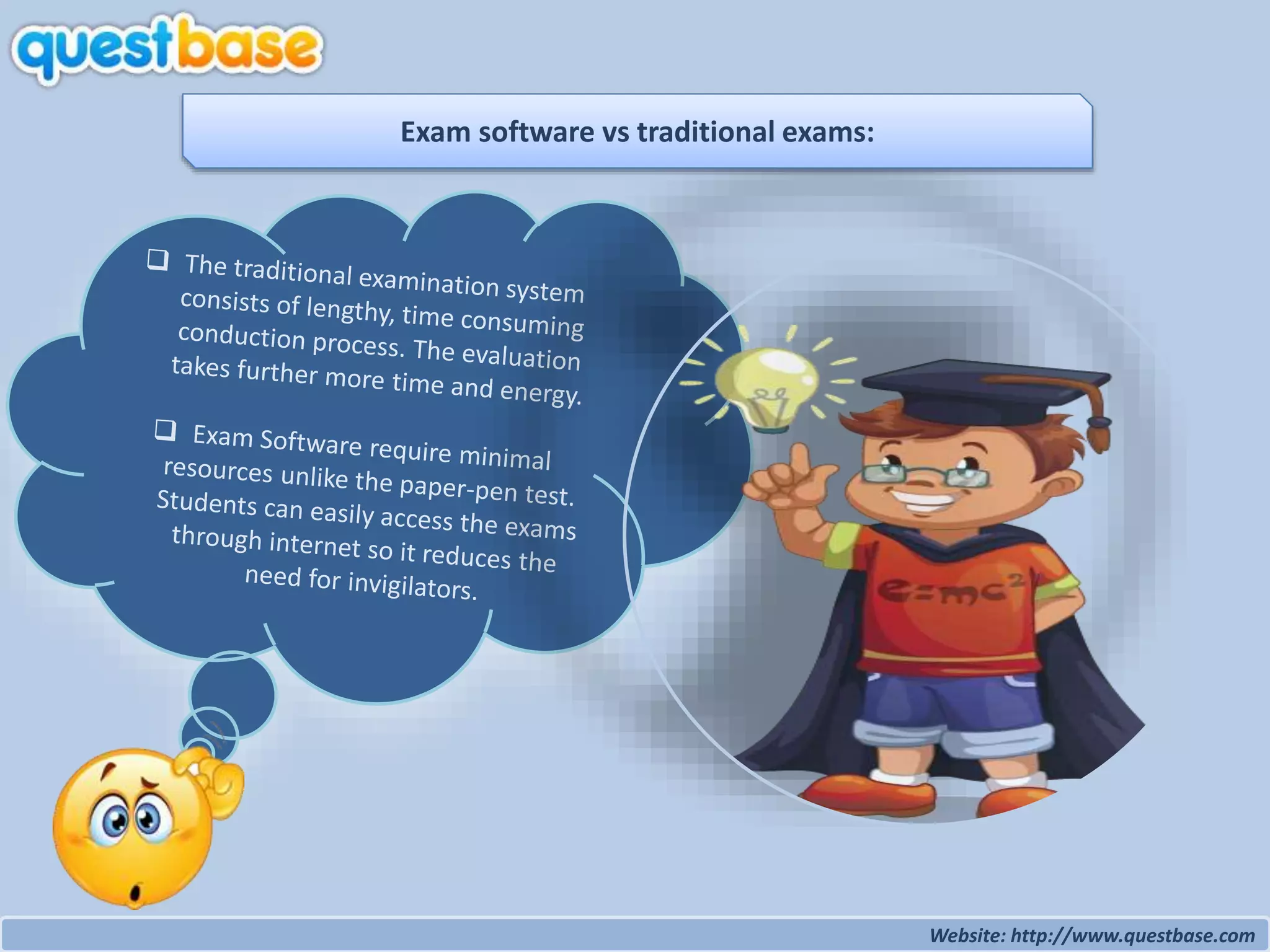 questbase

Exam software vs traditional exams:

❑ The traditional examination system consists of lengthy, time consuming conduction process. The evaluation takes further more time and energy.

❑ Exam Software require minimal resources unlike the paper-pen test. Students can easily access the exams through internet so it reduces the need for invigilators.

$e=mc^2$

Website: http://www.questbase.com